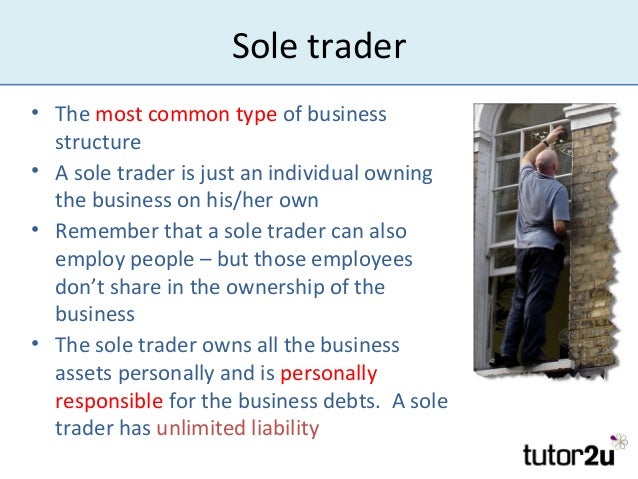 Sole trader

• The most common type of business structure
• A sole trader is just an individual owning the business on his/her own
• Remember that a sole trader can also employ people – but those employees don't share in the ownership of the business
• The sole trader owns all the business assets personally and is personally responsible for the business debts. A sole trader has unlimited liability

tutor2u